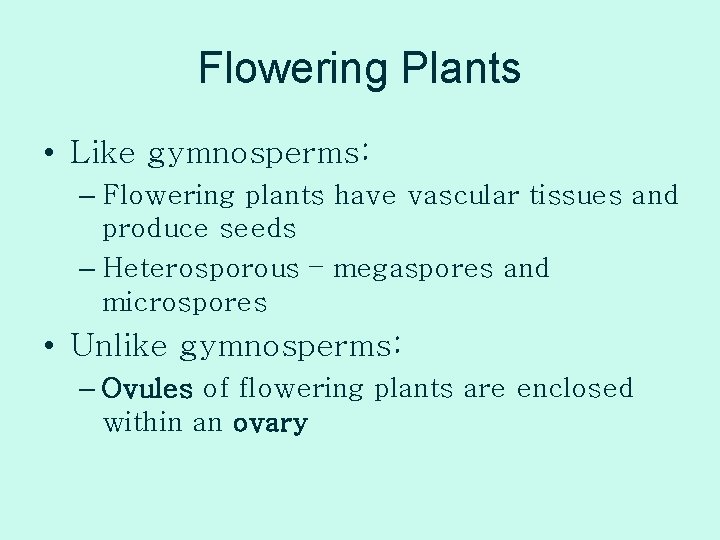 Flowering Plants

• Like gymnosperms:
– Flowering plants have vascular tissues and produce seeds
– Heterosporous – megaspores and microspores

• Unlike gymnosperms:
– Ovules of flowering plants are enclosed within an ovary